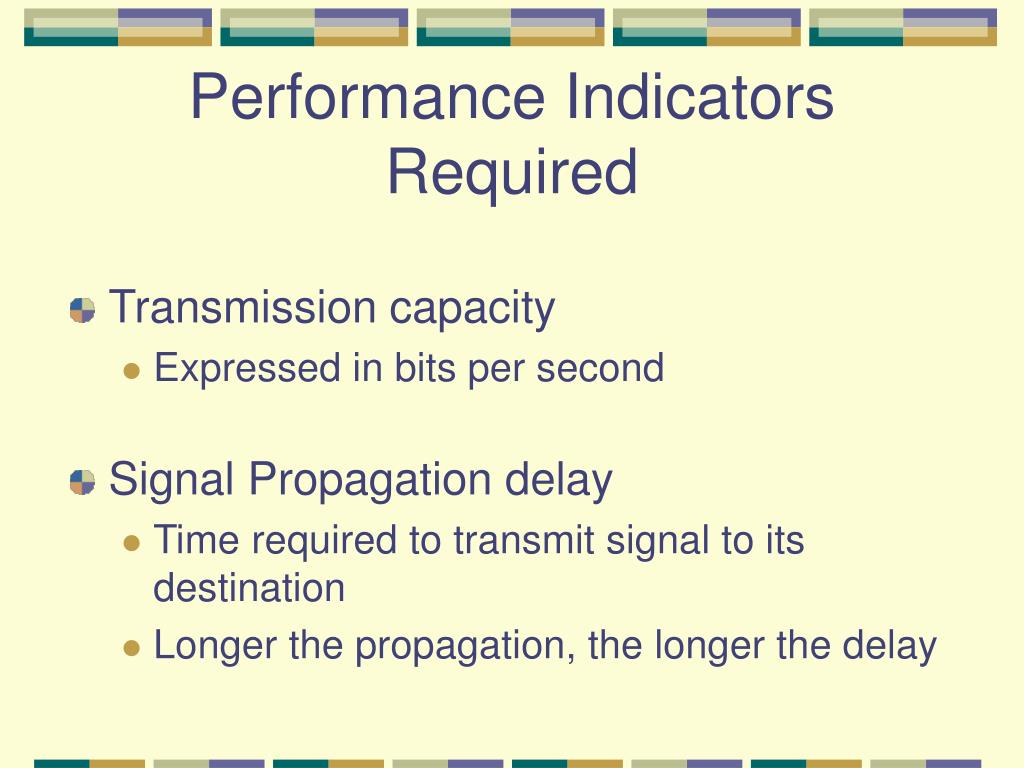 Performance Indicators Required

Transmission capacity
Expressed in bits per second

Signal Propagation delay
Time required to transmit signal to its destination
Longer the propagation, the longer the delay